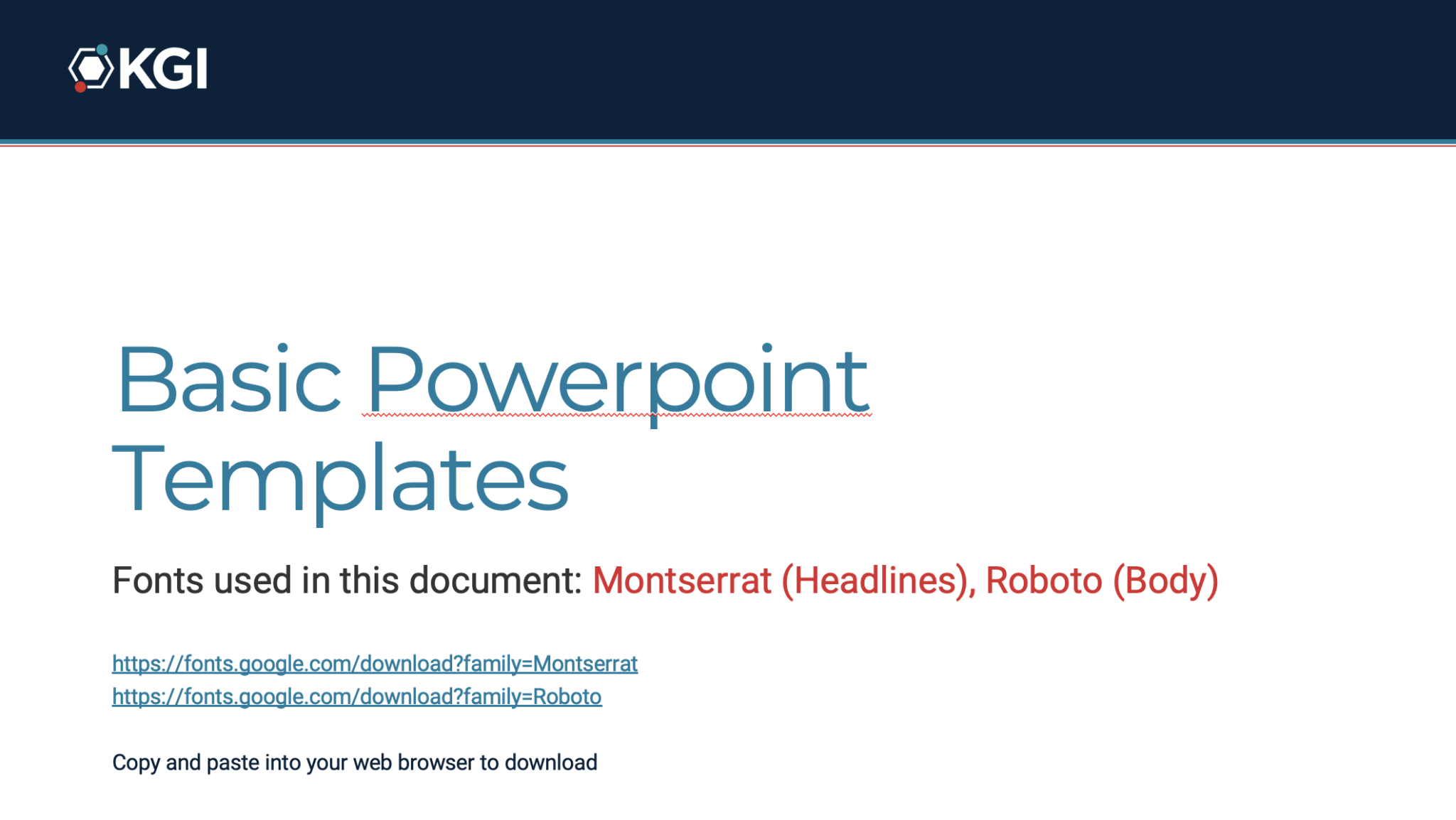 KGI

Basic Powerpoint Templates

Fonts used in this document: Montserrat (Headlines), Roboto (Body)

https://fonts.google.com/download?family=Montserrat
https://fonts.google.com/download?family=Roboto

Copy and paste into your web browser to download